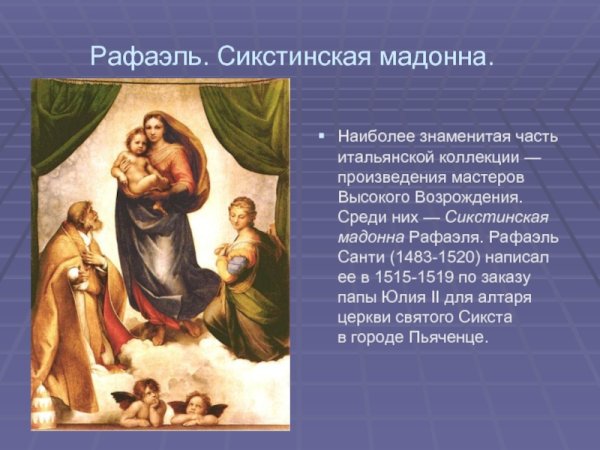 Рафаэль. Сикстинская мадонна.

▪ Наиболее знаменитая часть итальянской коллекции — произведения мастеров Высокого Возрождения. Среди них — Сикстинская мадонна Рафаэля. Рафаэль Санти (1483-1520) написал ее в 1515-1519 по заказу папы Юлия II для алтаря церкви святого Сикста в городе Пьяченце.